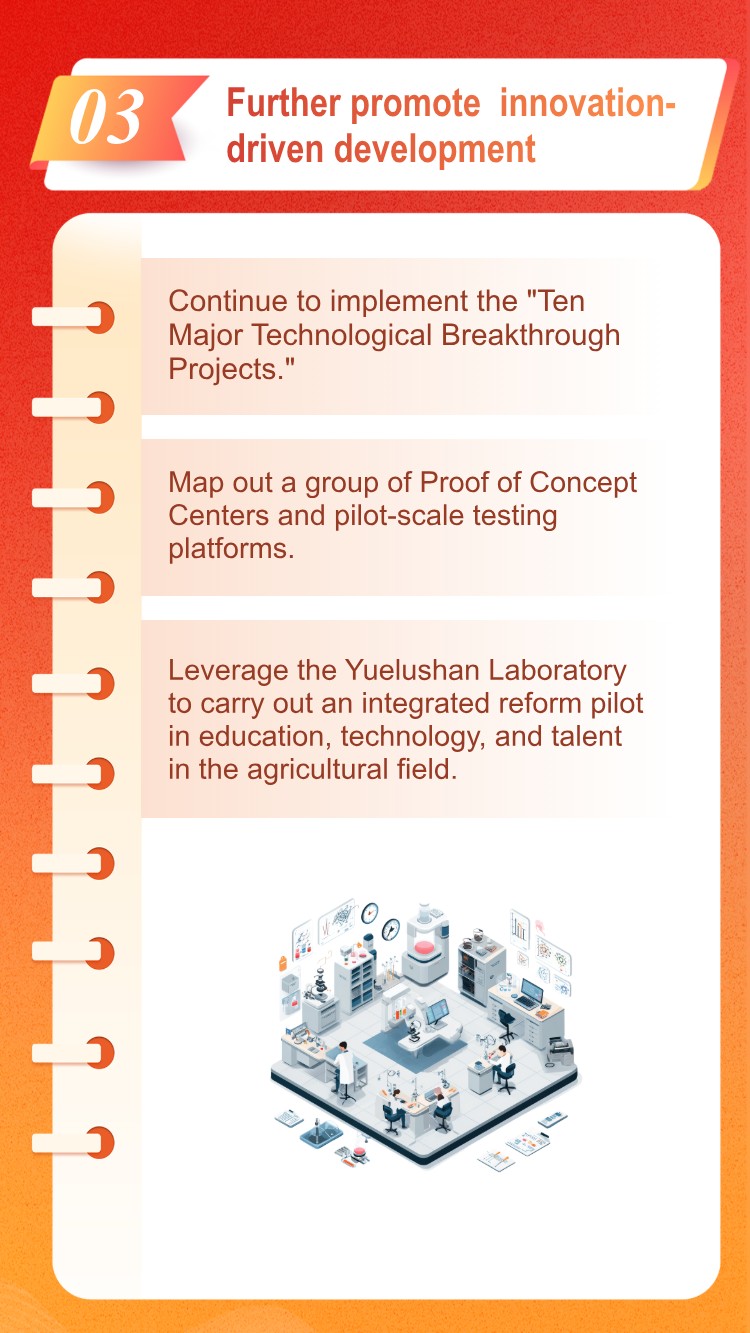 03

Further promote innovation-driven development

Continue to implement the "Ten Major Technological Breakthrough Projects."

Map out a group of Proof of Concept Centers and pilot-scale testing platforms.

Leverage the Yuelushan Laboratory to carry out an integrated reform pilot in education, technology, and talent in the agricultural field.